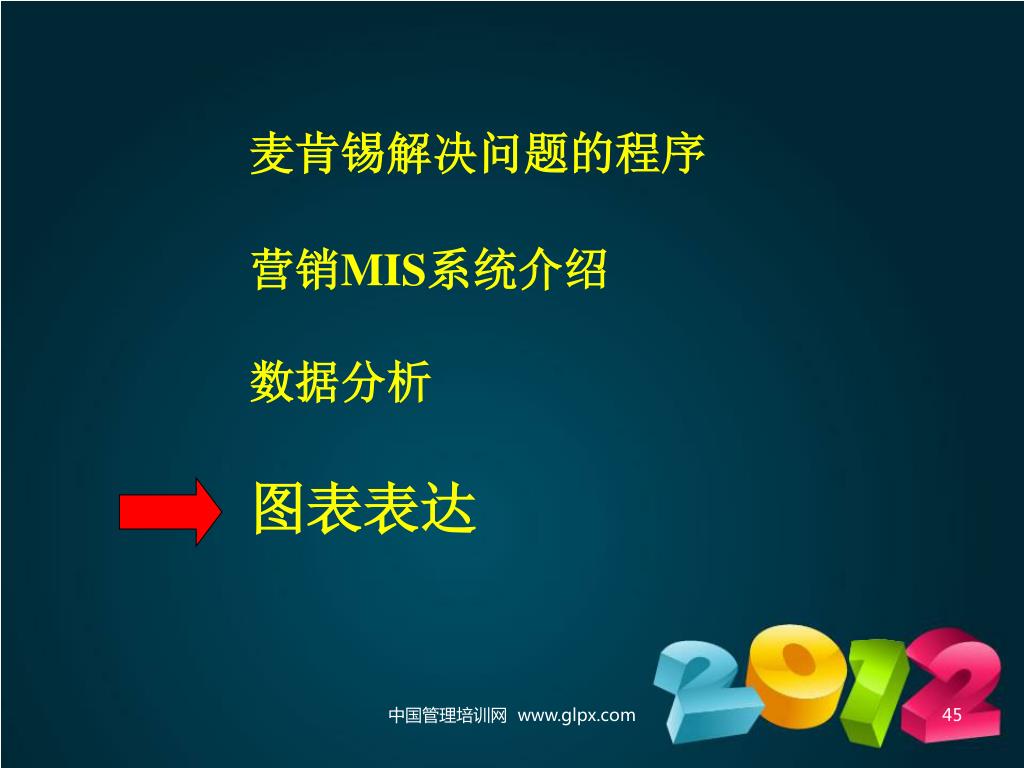 麦肯锡解决问题的程序

营销MIS系统介绍

数据分析

图表表达

2012

中国管理培训网 www.glpx.com

45